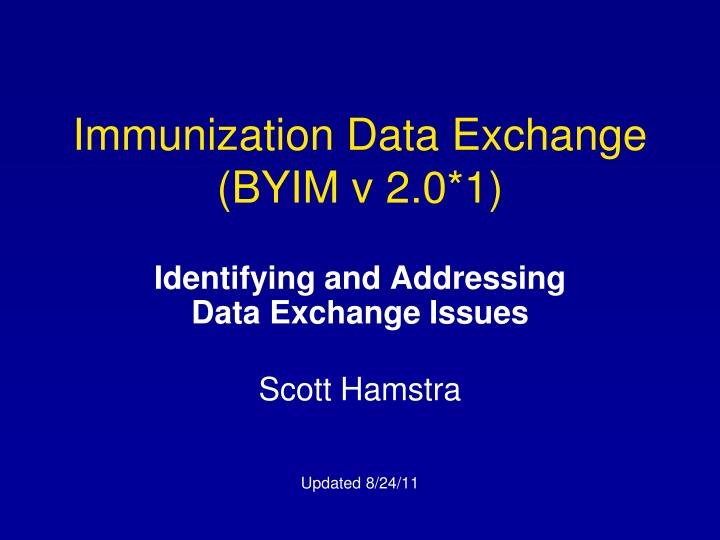 Immunization Data Exchange (BYIM v 2.0*1)

Identifying and Addressing Data Exchange Issues

Scott Hamstra

Updated 8/24/11